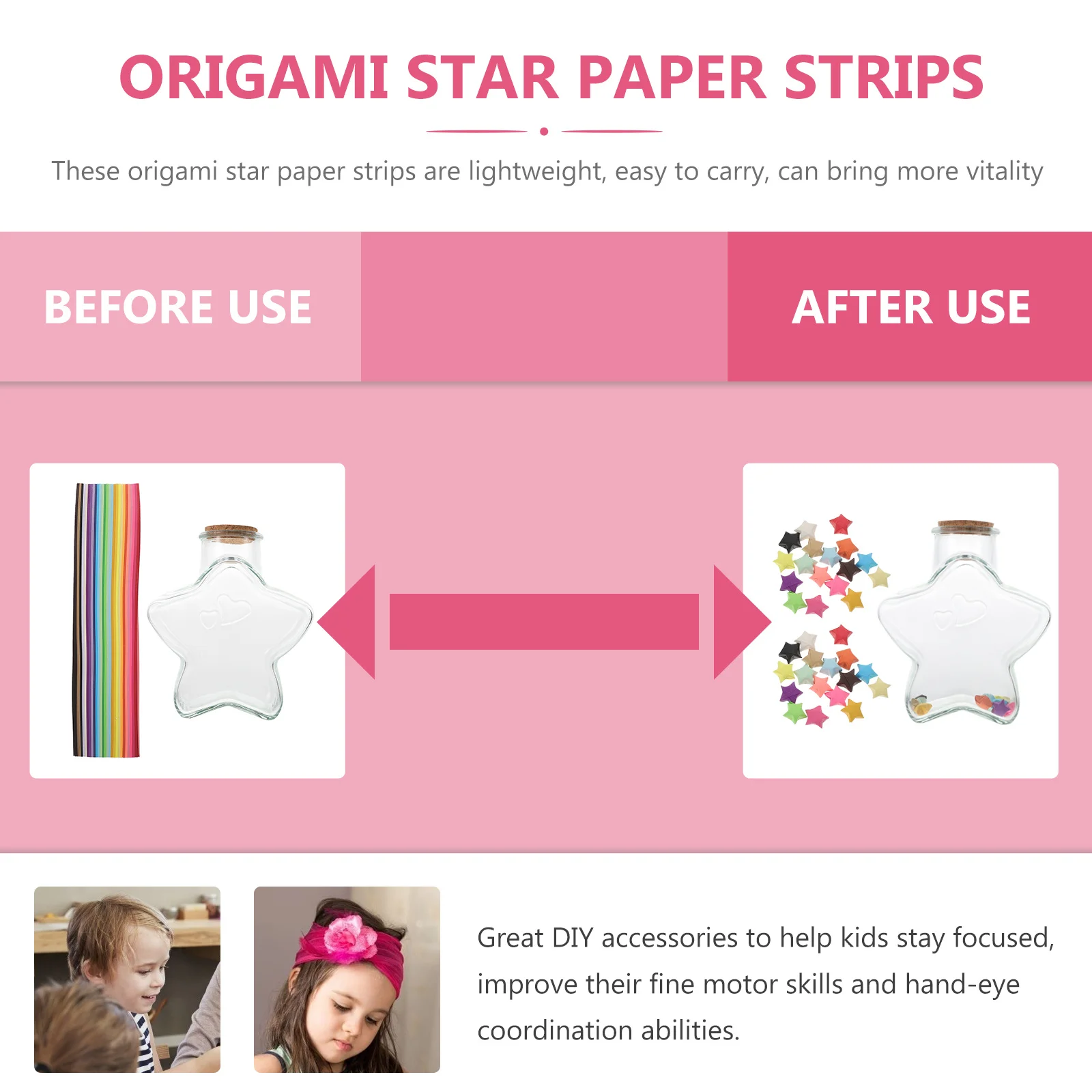 ORIGAMI STAR PAPER STRIPS

These origami star paper strips are lightweight, easy to carry, can bring more vitality

BEFORE USE

AFTER USE

Great DIY accessories to help kids stay focused, improve their fine motor skills and hand-eye coordination abilities.